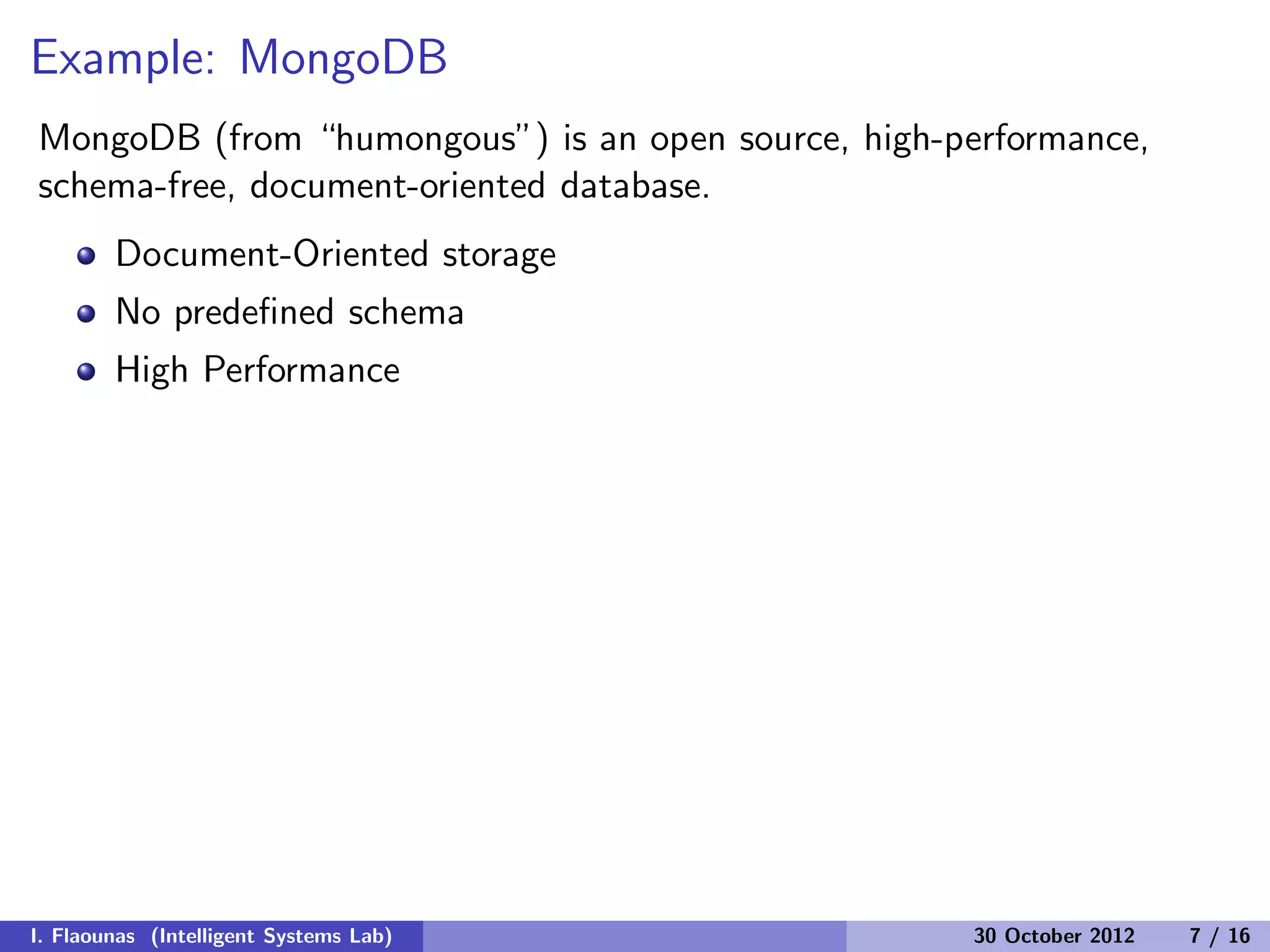 Example: MongoDB

MongoDB (from “humongous”) is an open source, high-performance, schema-free, document-oriented database.

- Document-Oriented storage
- No predefined schema
- High Performance

I. Flaounas (Intelligent Systems Lab) 30 October 2012 7 / 16